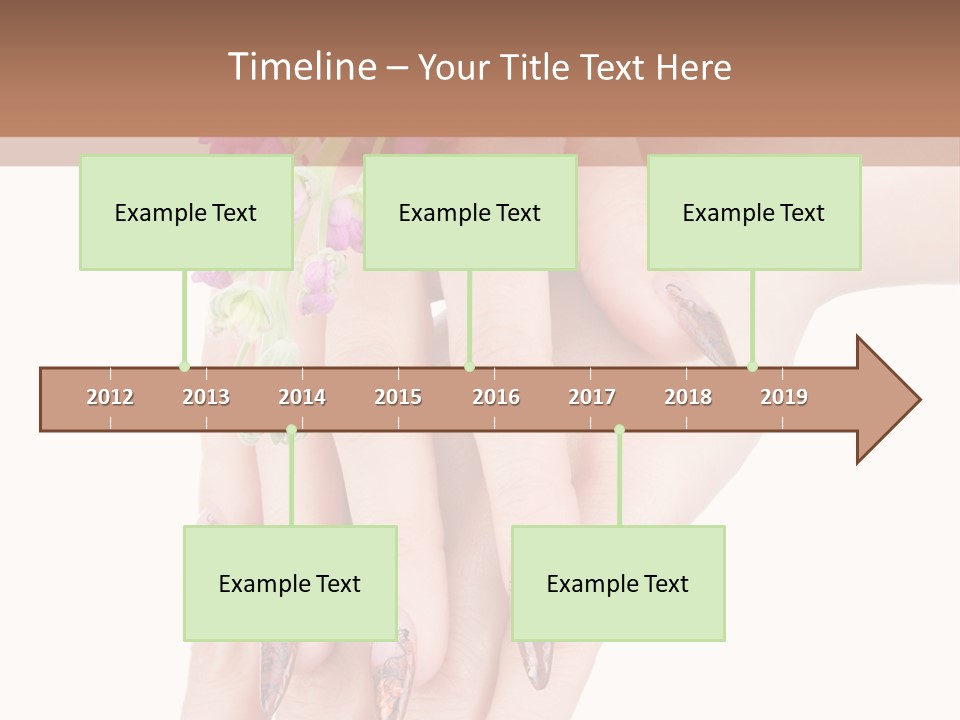 Timeline – Your Title Text Here

Example Text

Example Text

Example Text

2012 2013 2014 2015 2016 2017 2018 2019

Example Text

Example Text